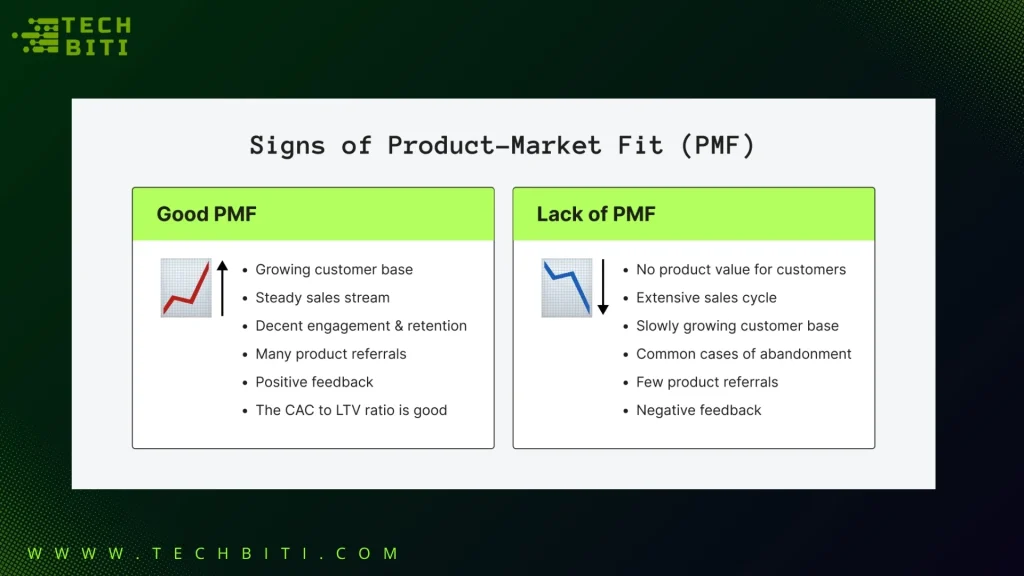 TECH BITI

Signs of Product-Market Fit (PMF)

Good PMF

- Growing customer base
- Steady sales stream
- Decent engagement & retention
- Many product referrals
- Positive feedback
- The CAC to LTV ratio is good

Lack of PMF

- No product value for customers
- Extensive sales cycle
- Slowly growing customer base
- Common cases of abandonment
- Few product referrals
- Negative feedback

WWW.TECHBITI.COM